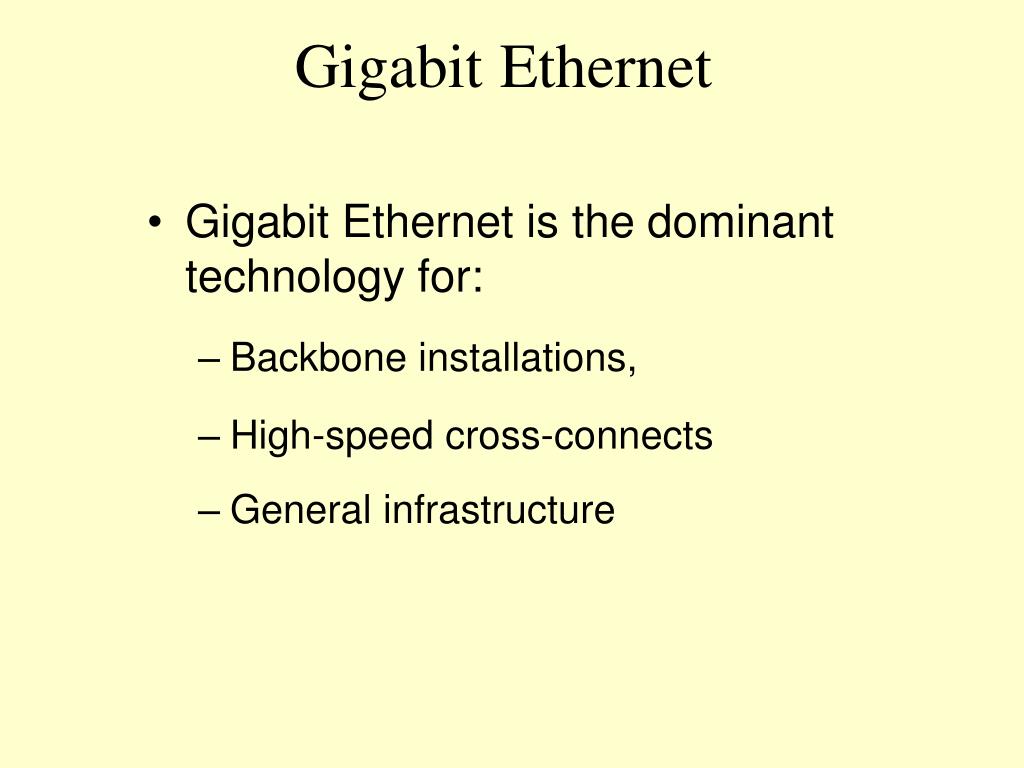 Gigabit Ethernet

• Gigabit Ethernet is the dominant technology for:

– Backbone installations,

– High-speed cross-connects

– General infrastructure